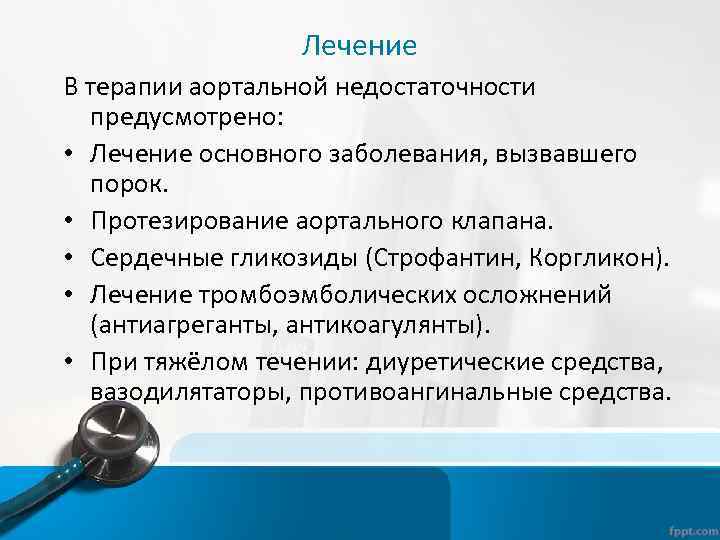 Лечение

В терапии аортальной недостаточности предусмотрено:

• Лечение основного заболевания, вызвавшего порок.
• Протезирование аортального клапана.
• Сердечные гликозиды (Строфантин, Коргликон).
• Лечение тромбоэмболических осложнений (антиагреганты, антикоагулянты).
• При тяжёлом течении: диуретические средства, вазодилятаторы, противоангинальные средства.

fppt.com